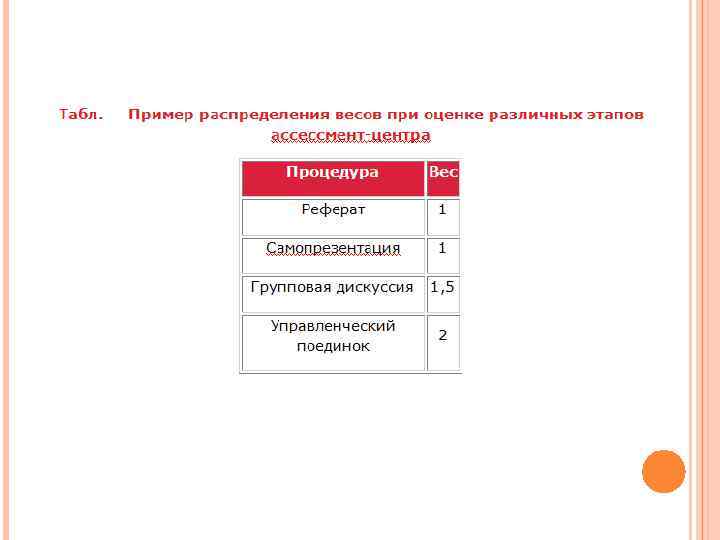 Табл. Пример распределения весов при оценке различных этапов ассессмент-центра

| Процедура | Вес |
|---|---|
| Реферат | 1 |
| Самопрезентация | 1 |
| Групповая дискуссия | 1,5 |
| Управленческий поединок | 2 |